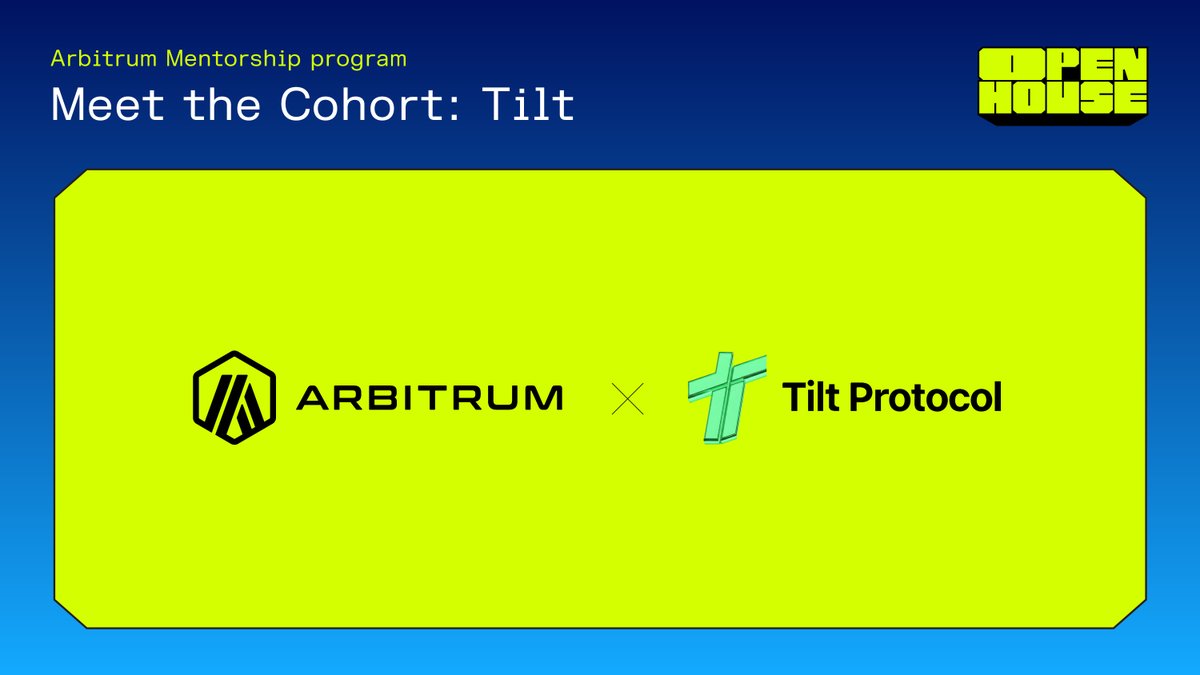 Arbitrum Mentorship program
Meet the Cohort: Tilt

OPEN HOUSE

ARBITRUM × Tilt Protocol